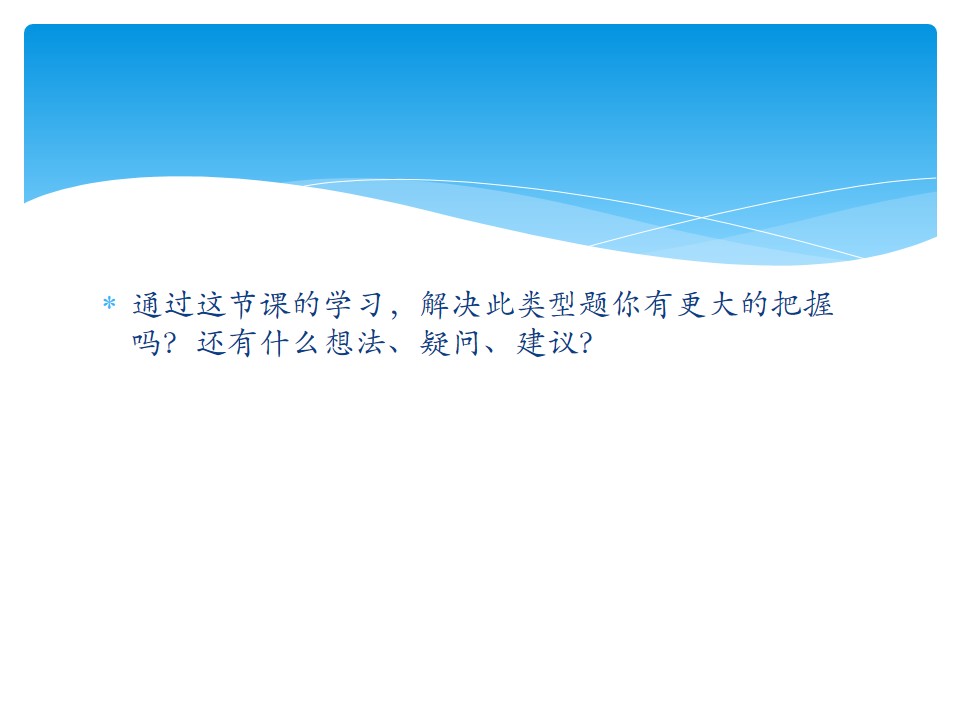 * 通过这节课的学习，解决此类型题你有更大的把握吗？还有什么想法、疑问、建议？